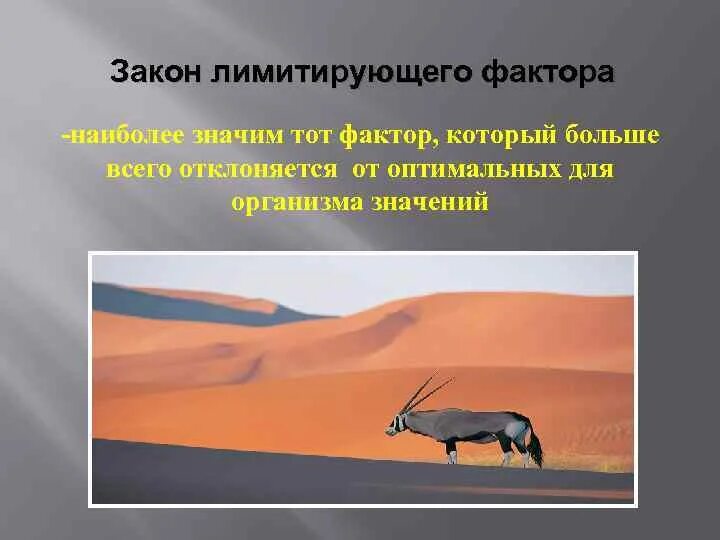 Закон лимитирующего фактора

-наиболее значим тот фактор, который больше всего отклоняется от оптимальных для организма значений